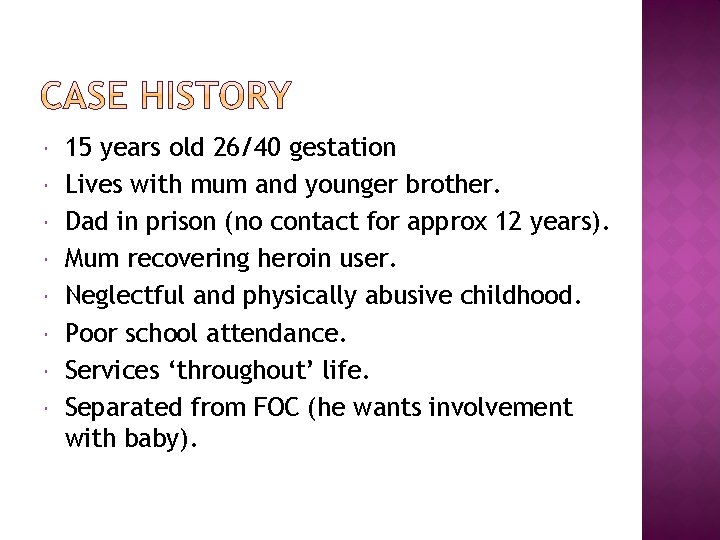 CASE HISTORY

- 15 years old 26/40 gestation
- Lives with mum and younger brother.
- Dad in prison (no contact for approx 12 years).
- Mum recovering heroin user.
- Neglectful and physically abusive childhood.
- Poor school attendance.
- Services ‘throughout’ life.
- Separated from FOC (he wants involvement with baby).